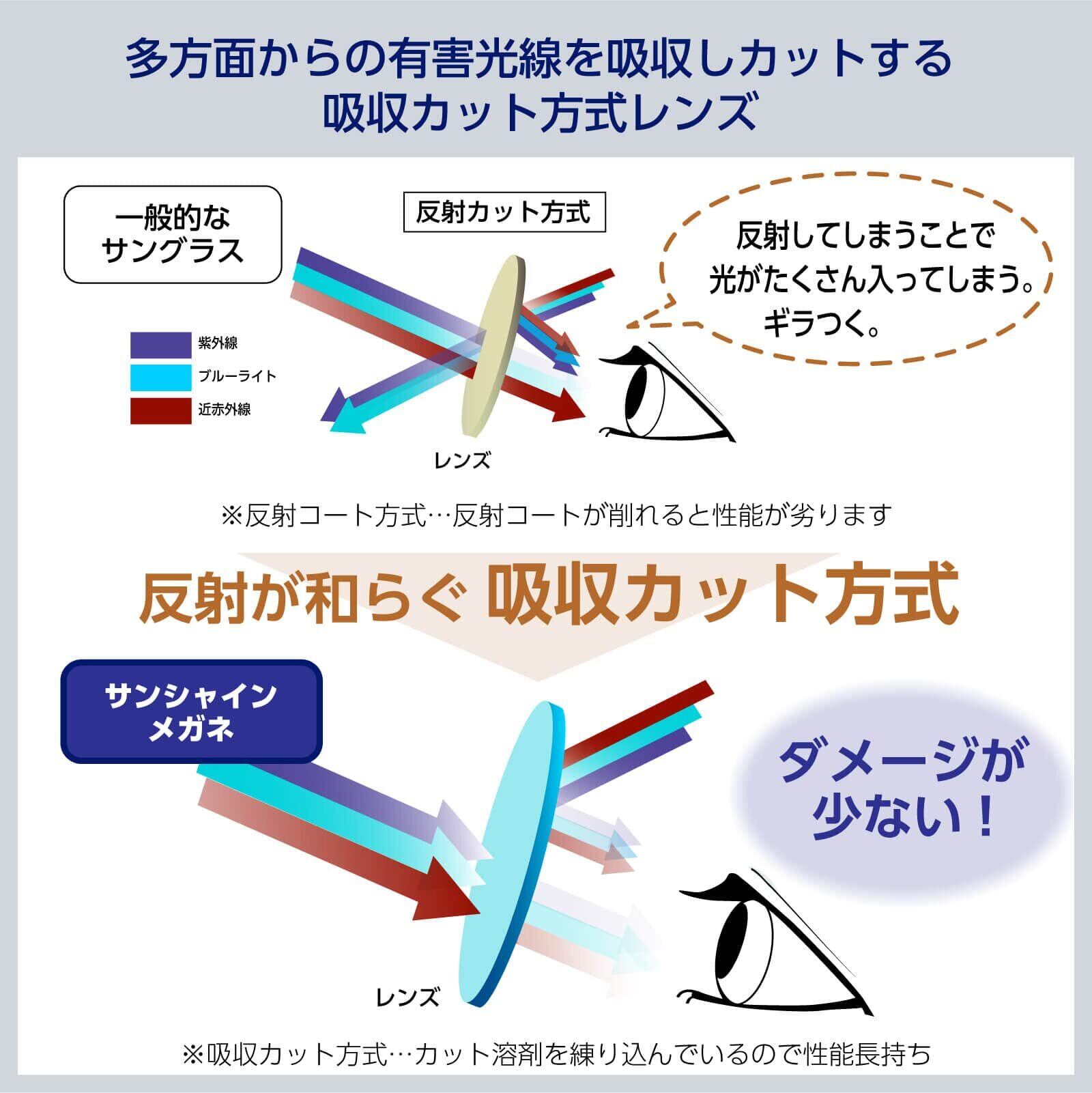 多方面からの有害光線を吸収しカットする
吸収カット方式レンズ

一般的な
サングラス

反射カット方式

反射してしまうことで
光がたくさん入ってしまう。
ギラつく。

紫外線
ブルーライト
近赤外線

レンズ

※反射コート方式…反射コートが削れると性能が劣ります

反射が和らぐ 吸収カット方式

サンシャイン
メガネ

ダメージが
少ない！

レンズ

※吸収カット方式…カット溶剤を練り込んでいるので性能長持ち